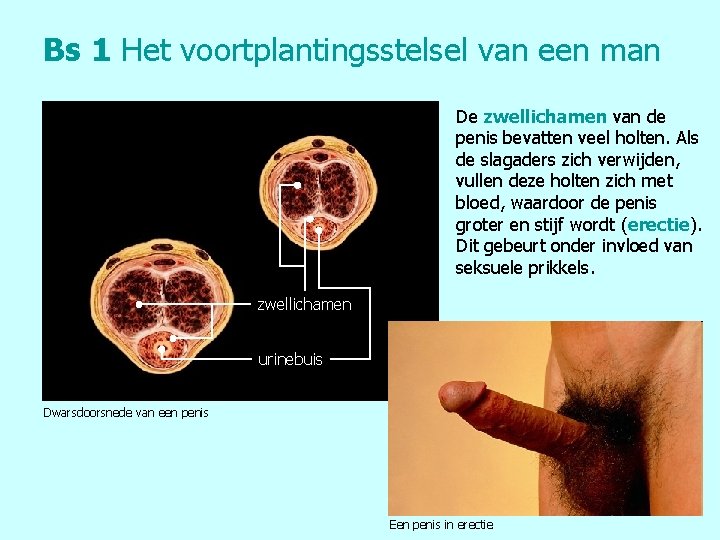 Bs 1 Het voortplantingsstelsel van een man

zwellichamen

urinebuis

Dwarsdoorsnede van een penis

De zwellichamen van de penis bevatten veel holten. Als de slagaders zich verwijden, vullen deze holten zich met bloed, waardoor de penis groter en stijf wordt (erectie). Dit gebeurt onder invloed van seksuele prikkels.

Een penis in erectie